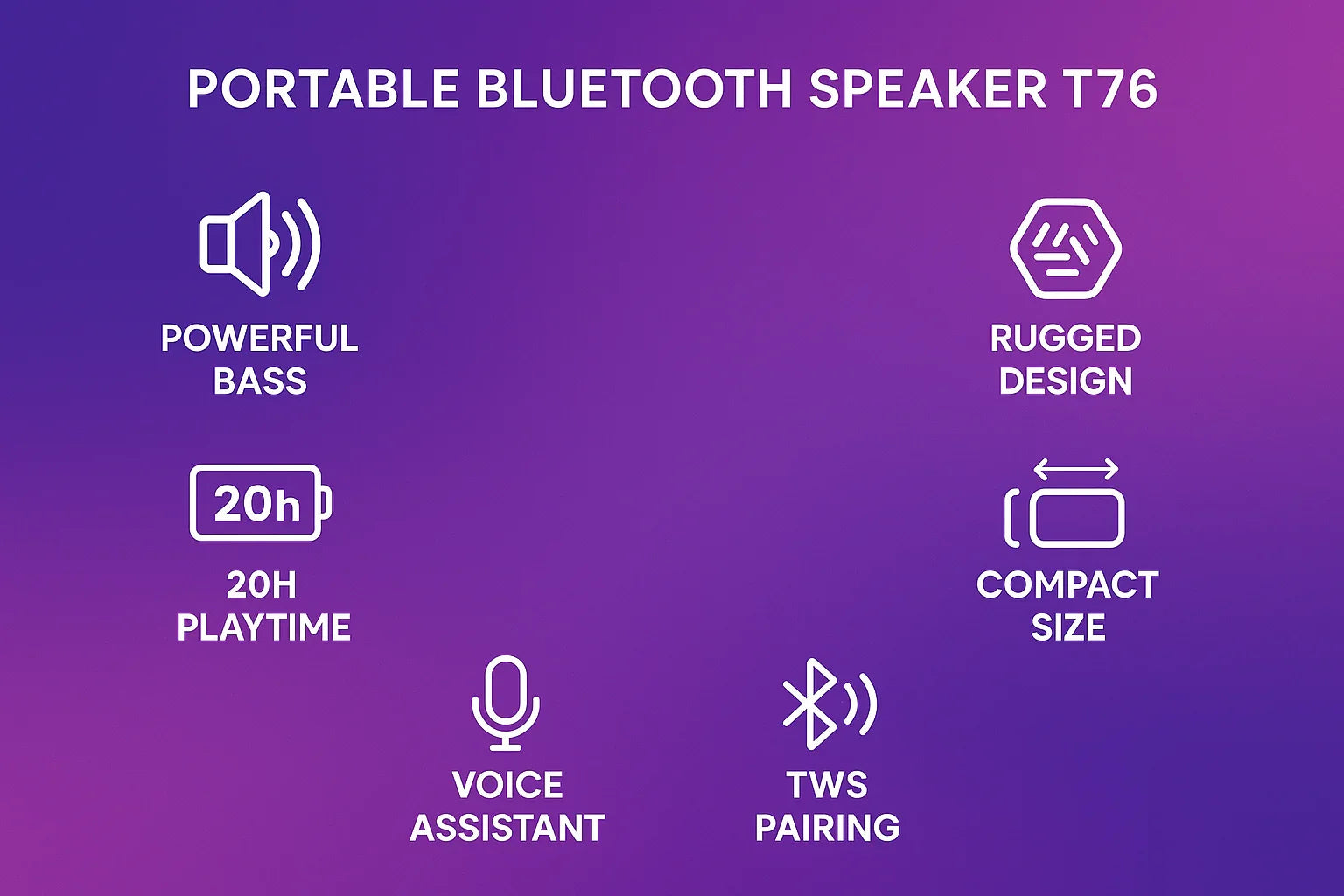 PORTABLE BLUETOOTH SPEAKER T76

POWERFUL BASS

RUGGED DESIGN

20h

20H PLAYTIME

COMPACT SIZE

VOICE ASSISTANT

TWS PAIRING